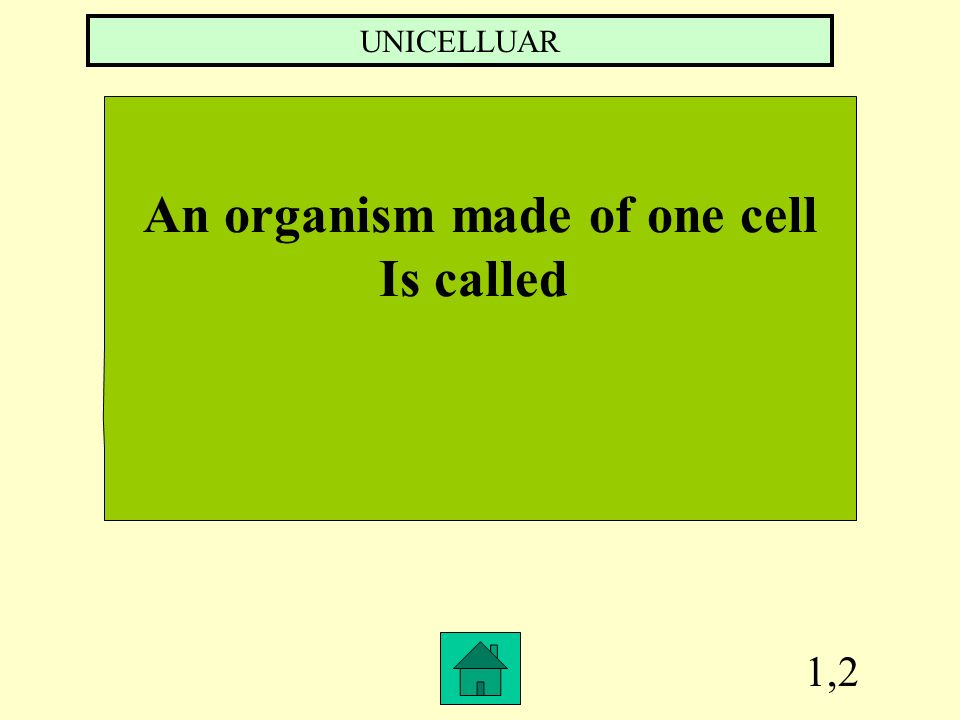 UNICELLUAR

An organism made of one cell
Is called

1,2